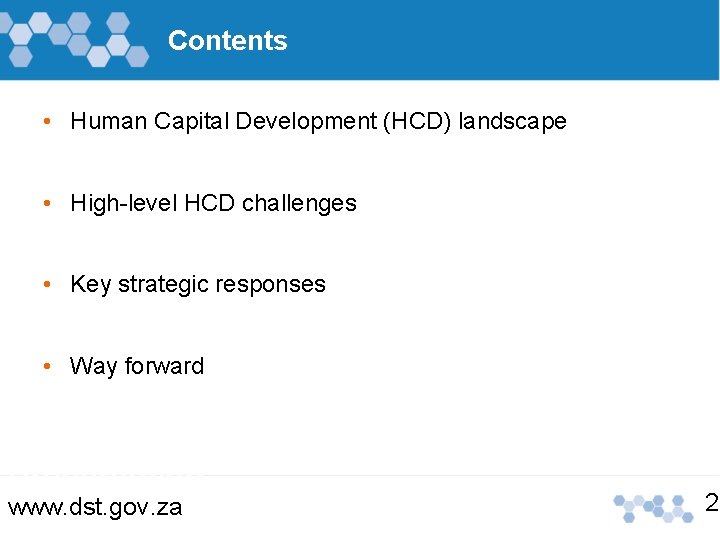 Contents

• Human Capital Development (HCD) landscape

• High-level HCD challenges

• Key strategic responses

• Way forward

www.dst.gov.za

2